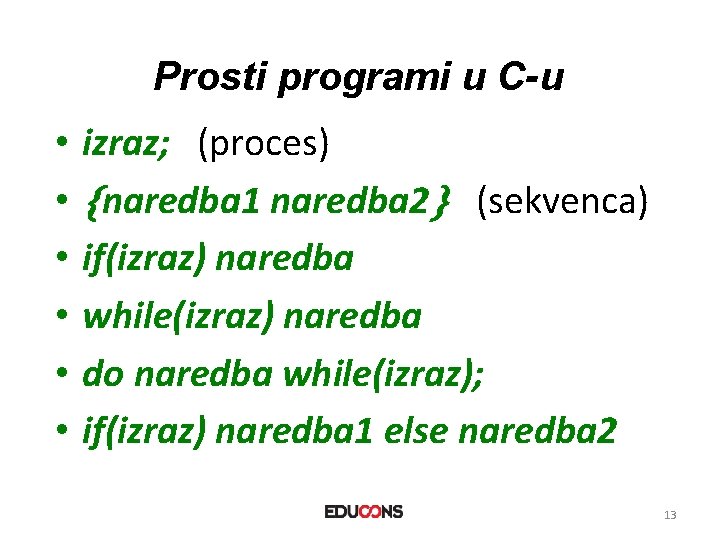 Prosti programi u C-u

• izraz; (proces)
• {naredba1 naredba2} (sekvenca)
• if(izraz) naredba
• while(izraz) naredba
• do naredba while(izraz);
• if(izraz) naredba1 else naredba2

EDUCONS

13